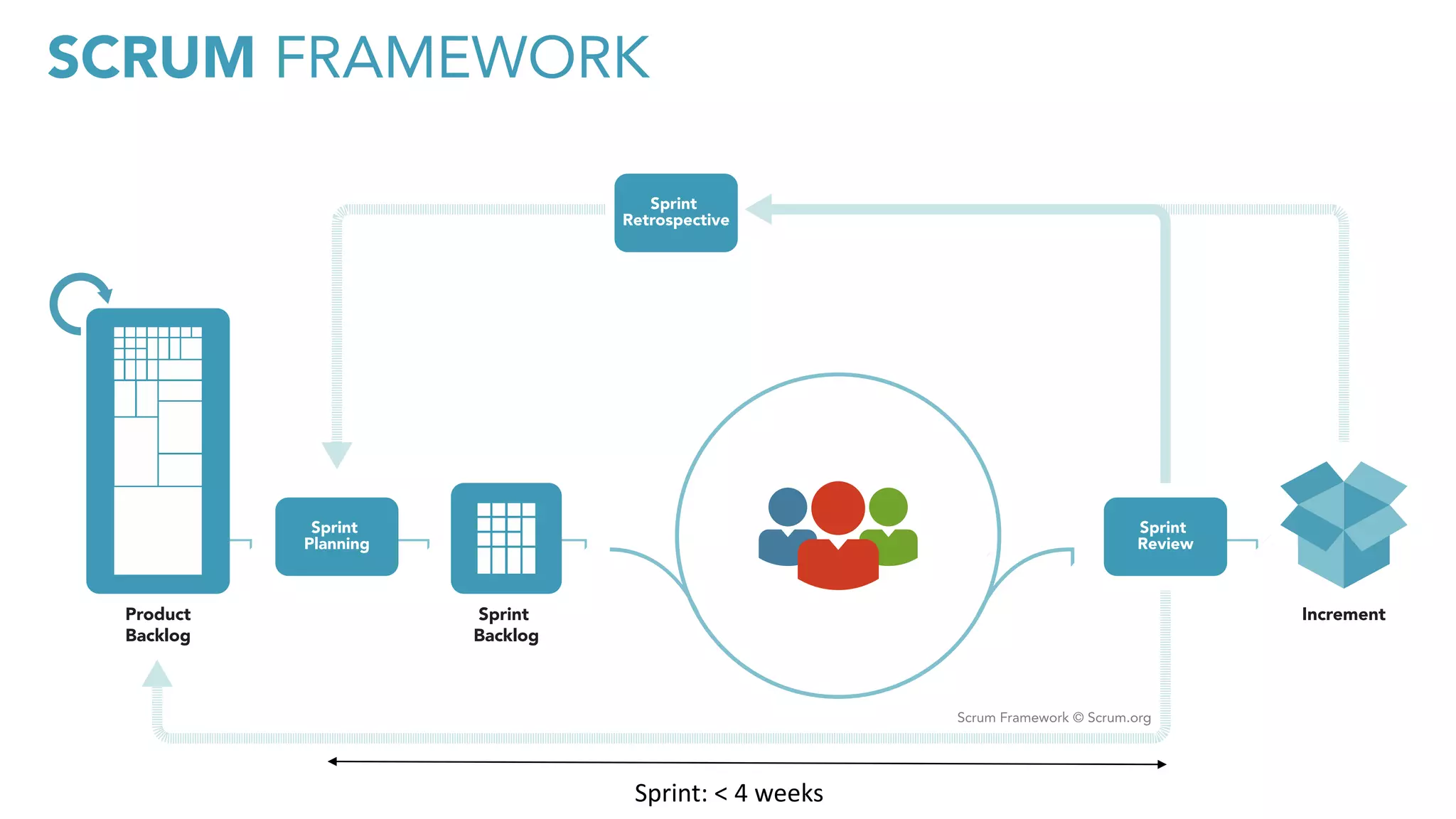 SCRUM FRAMEWORK

Sprint Retrospective

Product Backlog

Sprint Planning

Sprint Backlog

Sprint Review

Increment

Scrum Framework © Scrum.org

Sprint: < 4 weeks